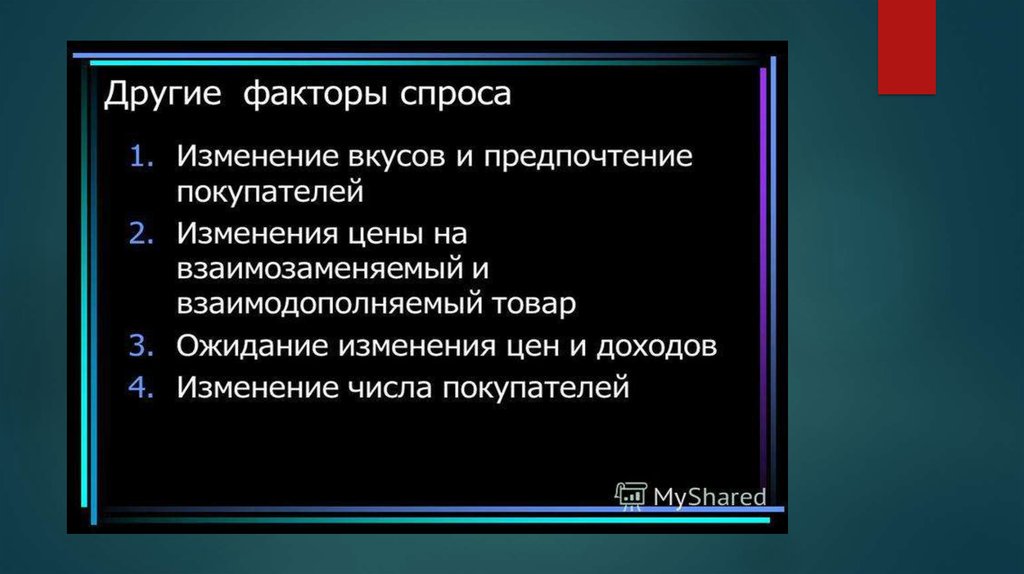 Другие факторы спроса

1. Изменение вкусов и предпочтение покупателей
2. Изменения цены на взаимозаменяемый и взаимодополняемый товар
3. Ожидание изменения цен и доходов
4. Изменение числа покупателей

MyShared